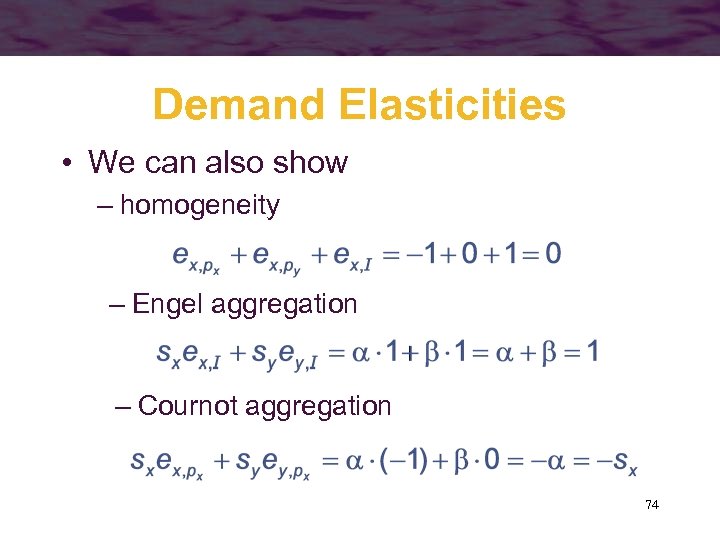 Demand Elasticities

• We can also show

– homogeneity

$e_{x,p_x} + e_{x,p_y} + e_{x,I} = -1 + 0 + 1 = 0$

– Engel aggregation

$s_x e_{x,I} + s_y e_{y,I} = \alpha \cdot 1 + \beta \cdot 1 = \alpha + \beta = 1$

– Cournot aggregation

$s_x e_{x,p_x} + s_y e_{y,p_x} = \alpha \cdot (-1) + \beta \cdot 0 = -\alpha = -s_x$

74